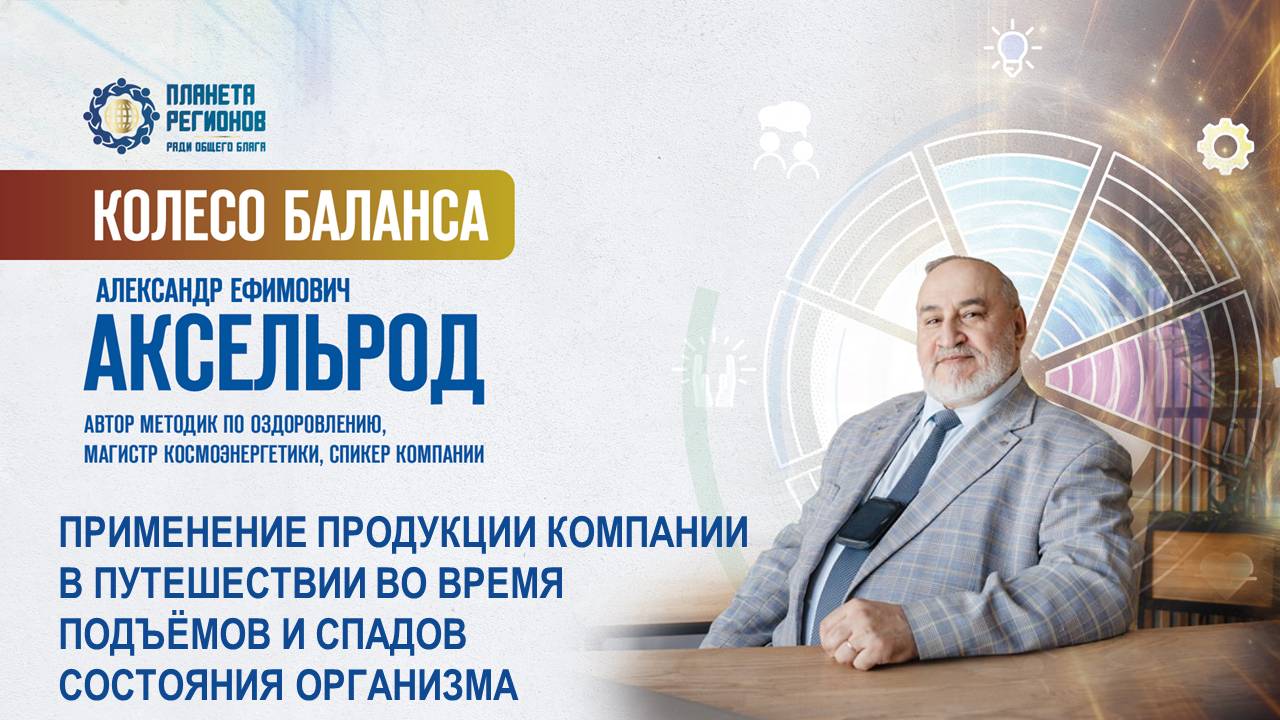 ПЛАНЕТА РЕГИОНОВ
РАДИ ОБЩЕГО БЛАГА

КОЛЕСО БАЛАНСА

АЛЕКСАНДР ЕФИМОВИЧ
АКСЕЛЬРОД
АВТОР МЕТОДИК ПО ОЗДОРОВЛЕНИЮ, МАГИСТР КОСМОЭНЕРГЕТИКИ, СПИКЕР КОМПАНИИ

ПРИМЕНЕНИЕ ПРОДУКЦИИ КОМПАНИИ В ПУТЕШЕСТВИИ ВО ВРЕМЯ ПОДЪЁМОВ И СПАДОВ СОСТОЯНИЯ ОРГАНИЗМА